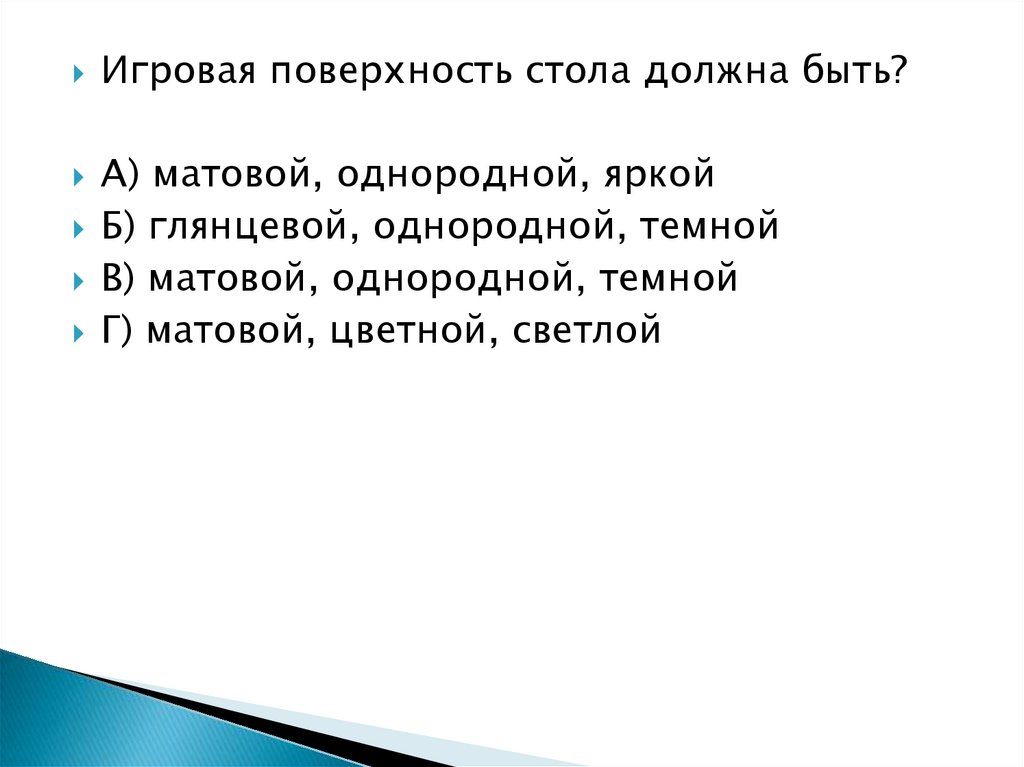 Игровая поверхность стола должна быть?

А) матовой, однородной, яркой
Б) глянцевой, однородной, темной
В) матовой, однородной, темной
Г) матовой, цветной, светлой